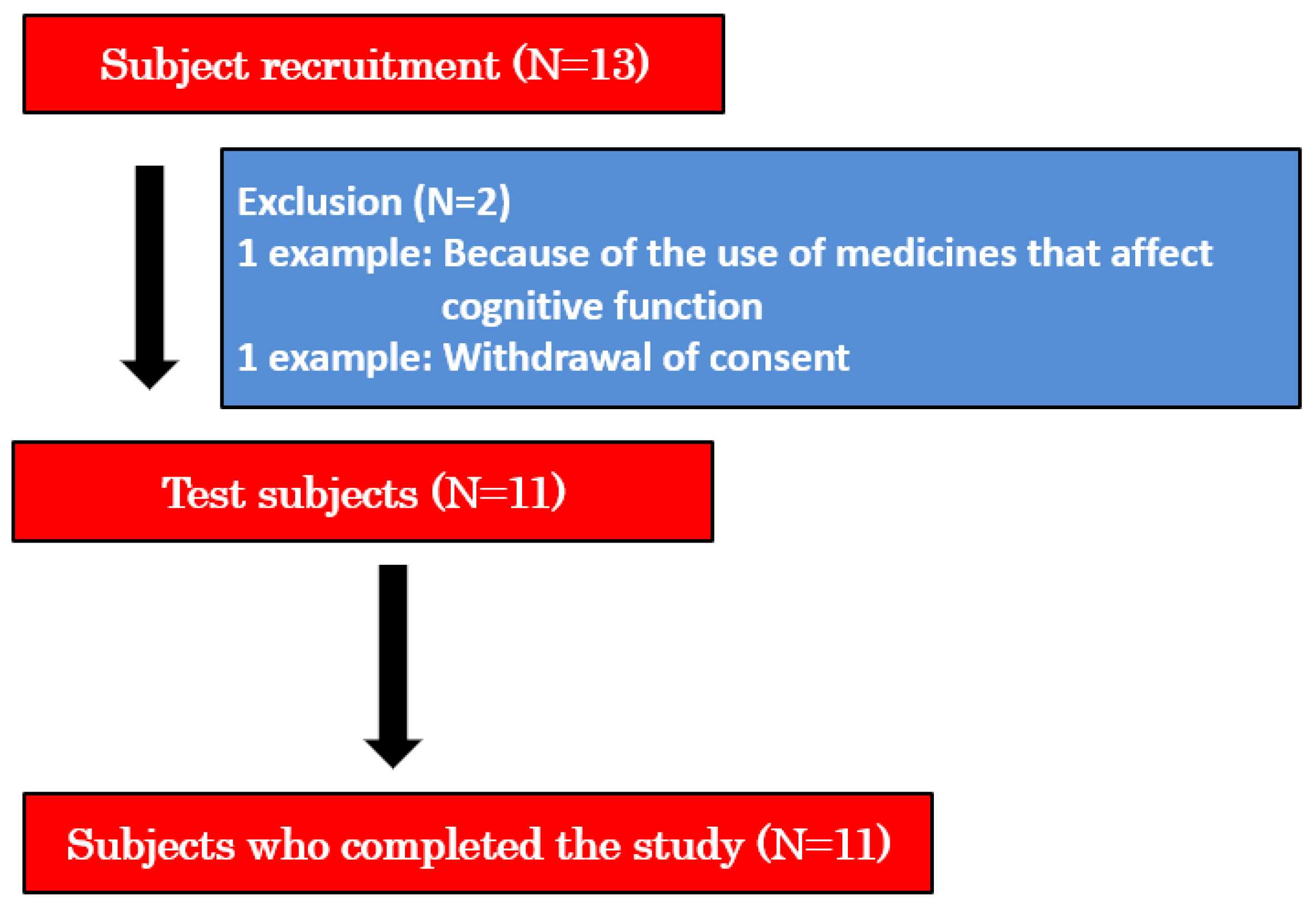 Subject recruitment (N=13)

Exclusion (N=2)
1 example: Because of the use of medicines that affect cognitive function
1 example: Withdrawal of consent

Test subjects (N=11)

Subjects who completed the study (N=11)